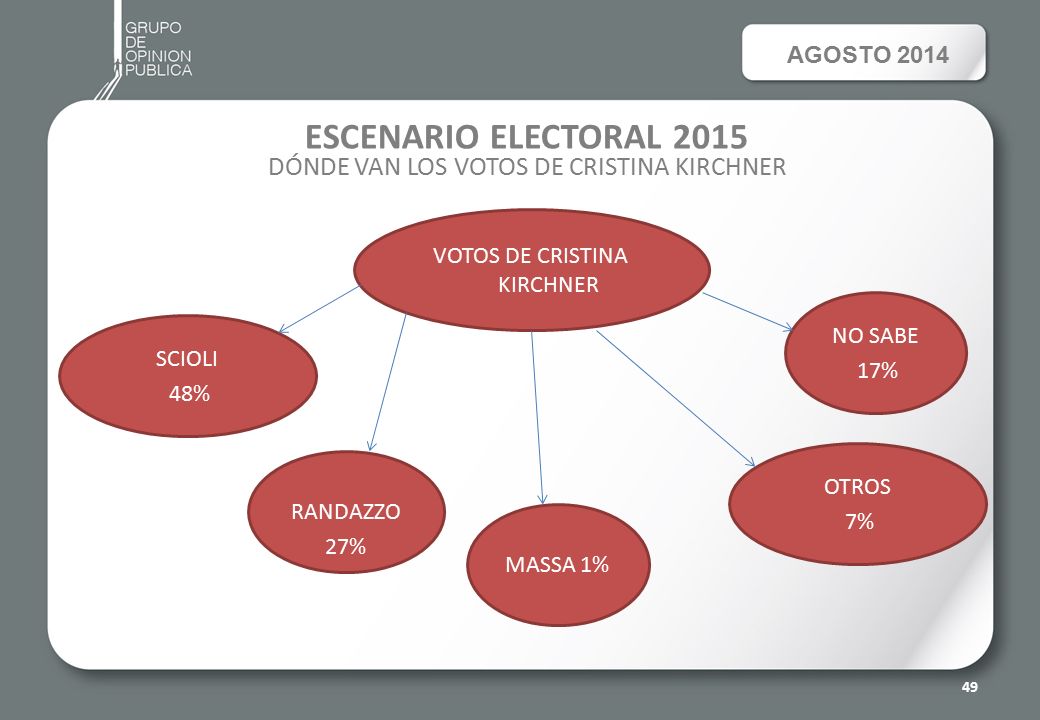 GRUPO DE OPINION PUBLICA

AGOSTO 2014

ESCENARIO ELECTORAL 2015

DÓNDE VAN LOS VOTOS DE CRISTINA KIRCHNER

VOTOS DE CRISTINA KIRCHNER

SCIOLI 48%

RANDAZZO 27%

MASSA 1%

OTROS 7%

NO SABE 17%

49